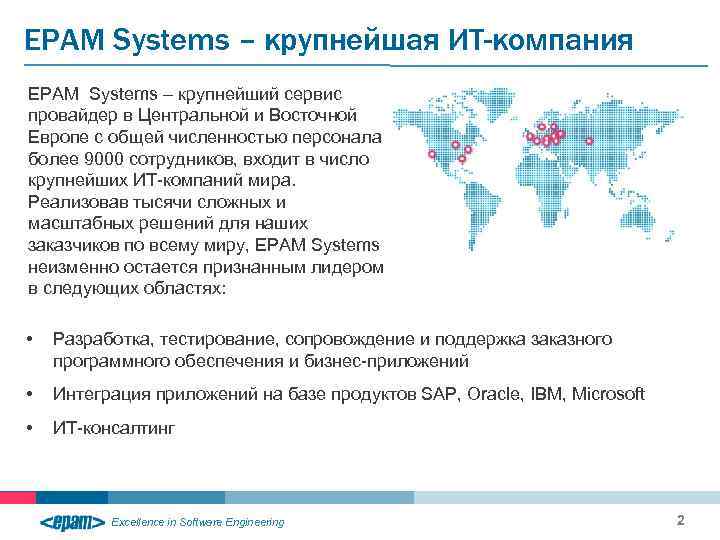 EPAM Systems – крупнейшая ИТ-компания

EPAM Systems – крупнейший сервис провайдер в Центральной и Восточной Европе с общей численностью персонала более 9000 сотрудников, входит в число крупнейших ИТ-компаний мира. Реализовав тысячи сложных и масштабных решений для наших заказчиков по всему миру, EPAM Systems неизменно остается признанным лидером в следующих областях:

• Разработка, тестирование, сопровождение и поддержка заказного программного обеспечения и бизнес-приложений
• Интеграция приложений на базе продуктов SAP, Oracle, IBM, Microsoft
• ИТ-консалтинг

<epam> Excellence in Software Engineering

2